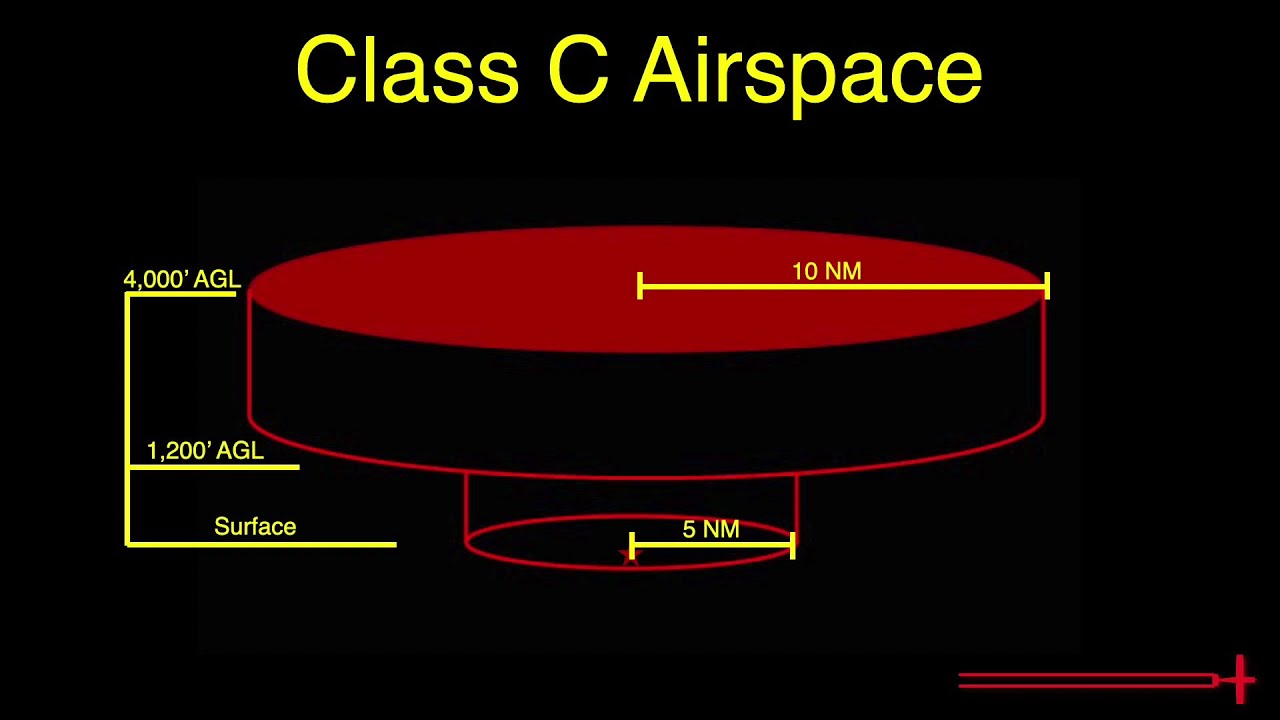 Class C Airspace

4,000' AGL

10 NM

1,200' AGL

Surface

5 NM